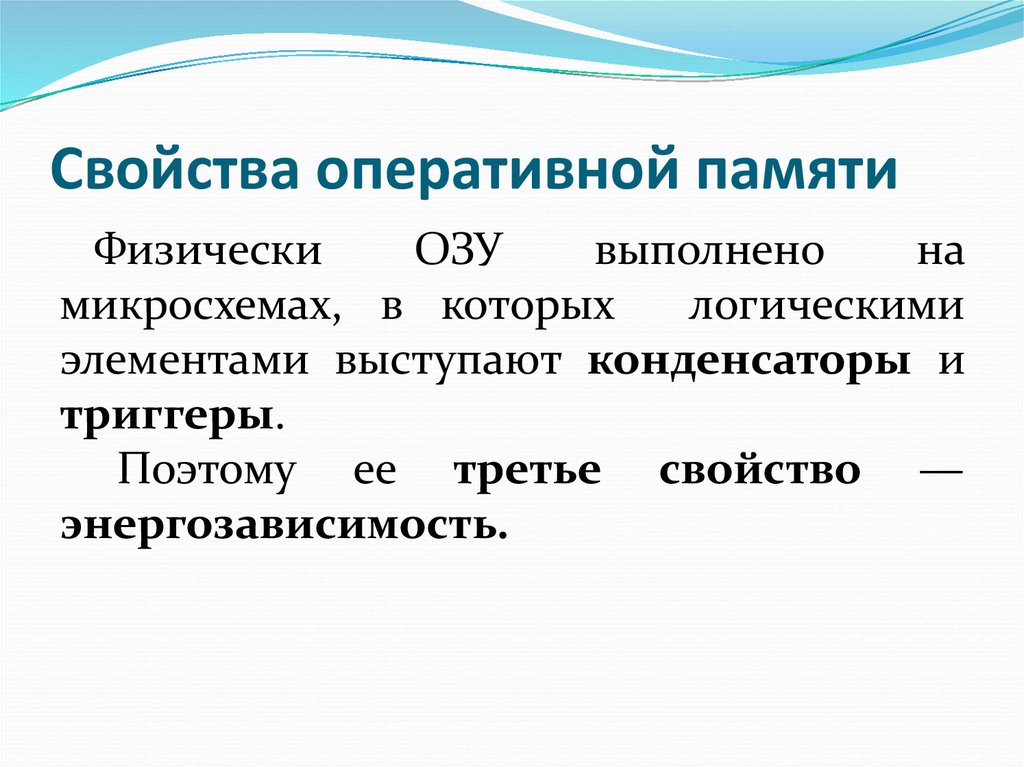 Свойства оперативной памяти

Физически ОЗУ выполнено на микросхемах, в которых логическими элементами выступают конденсаторы и триггеры.

Поэтому ее третье свойство — энергозависимость.